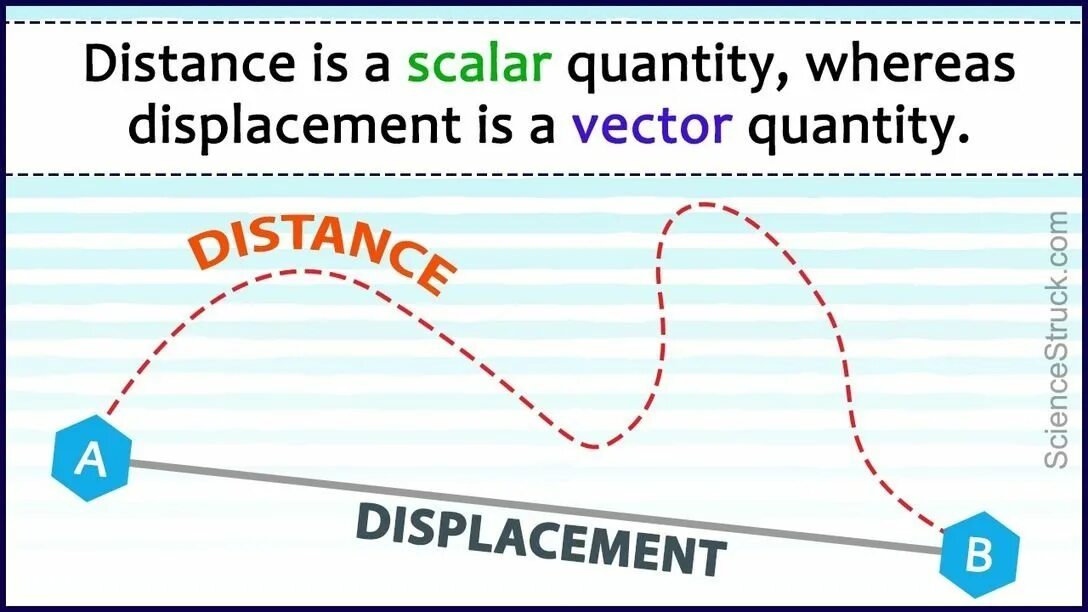 Distance is a scalar quantity, whereas displacement is a vector quantity.

DISTANCE

A

DISPLACEMENT

B

ScienceStruck.com